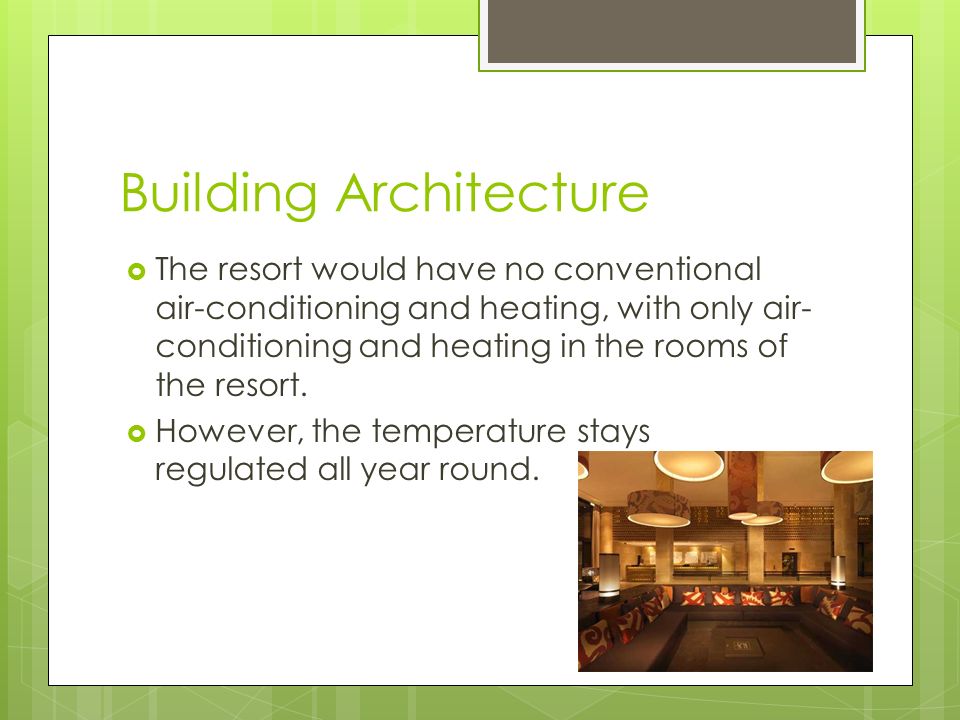 Building Architecture

The resort would have no conventional air-conditioning and heating, with only air-conditioning and heating in the rooms of the resort.

However, the temperature stays regulated all year round.